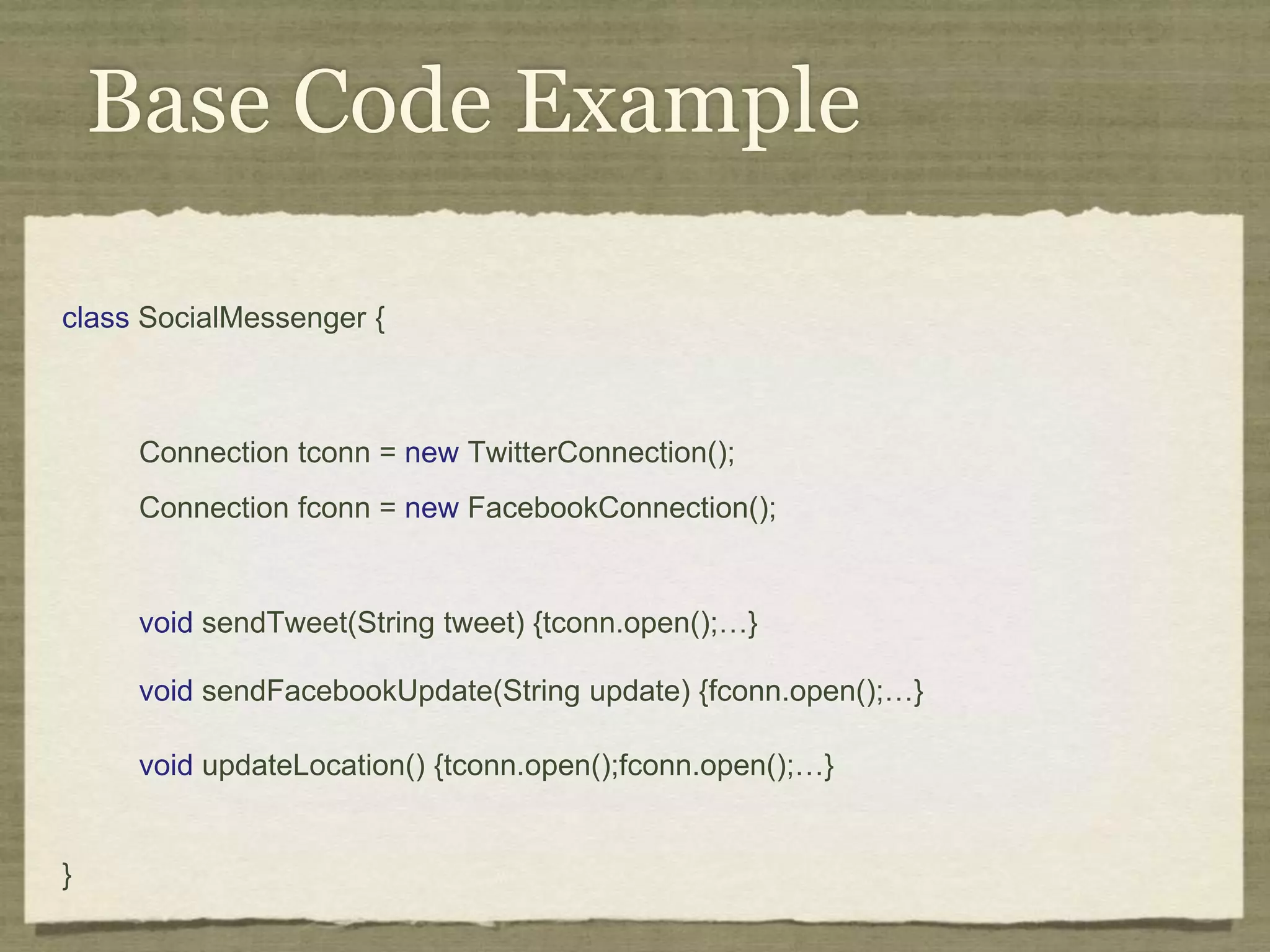 Base Code Example

class SocialMessenger {

Connection tconn = new TwitterConnection();

Connection fconn = new FacebookConnection();

void sendTweet(String tweet) {tconn.open();…}

void sendFacebookUpdate(String update) {fconn.open();…}

void updateLocation() {tconn.open();fconn.open();…}

}